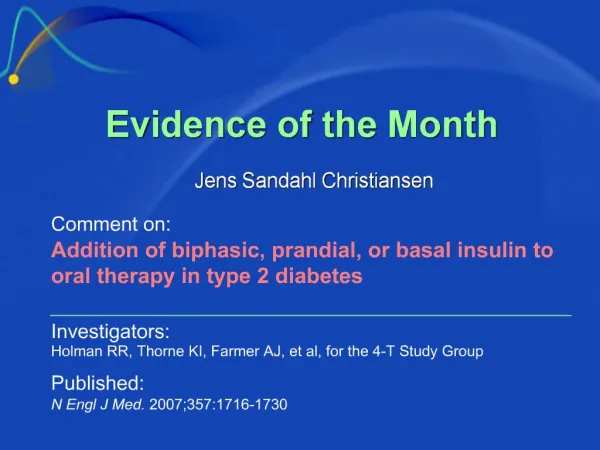 Evidence of the Month

Jens Sandahl Christiansen

Comment on:
Addition of biphasic, prandial, or basal insulin to oral therapy in type 2 diabetes

Investigators:
Holman RR, Thorne KI, Farmer AJ, et al, for the 4-T Study Group

Published:
N Engl J Med. 2007;357:1716-1730